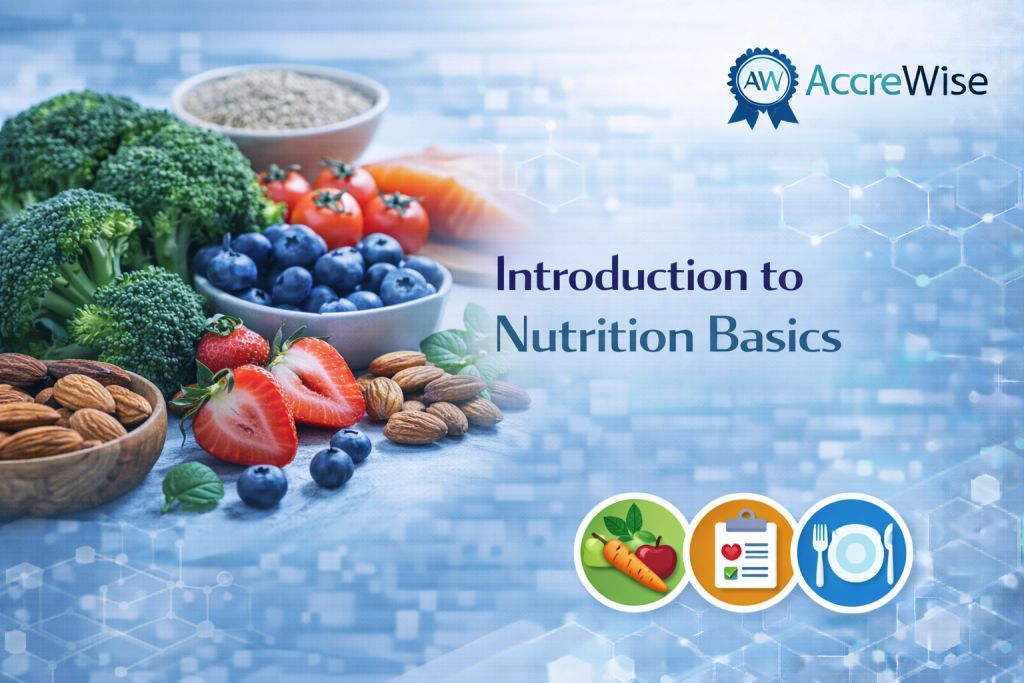 AW AccreWise

Introduction to
Nutrition Basics